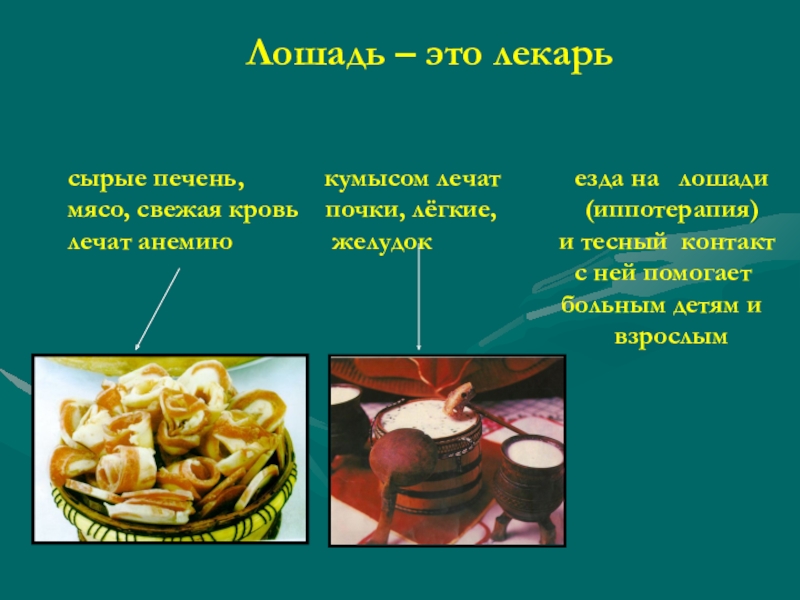 Лошадь – это лекарь

сырые печень, мясо, свежая кровь лечат анемию

кумысом лечат почки, лёгкие, желудок

езда на лошади (иппотерапия) и тесный контакт с ней помогает больным детям и взрослым